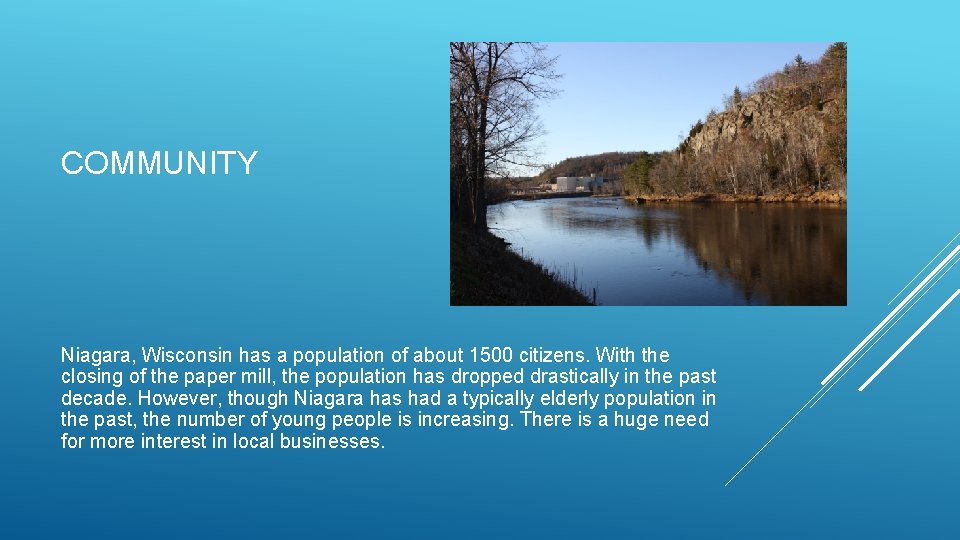 COMMUNITY

Niagara, Wisconsin has a population of about 1500 citizens. With the closing of the paper mill, the population has dropped drastically in the past decade. However, though Niagara has had a typically elderly population in the past, the number of young people is increasing. There is a huge need for more interest in local businesses.